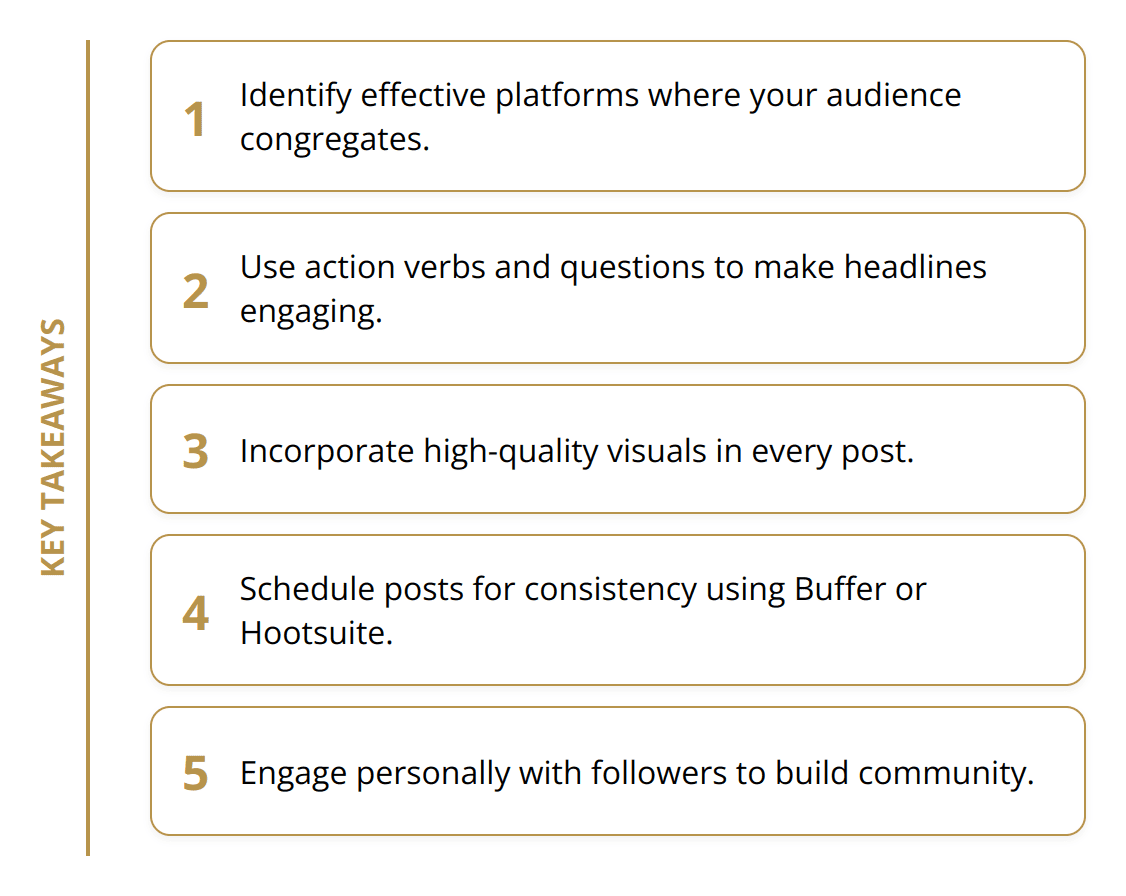 KEY TAKEAWAYS

1 Identify effective platforms where your audience congregates.

2 Use action verbs and questions to make headlines engaging.

3 Incorporate high-quality visuals in every post.

4 Schedule posts for consistency using Buffer or Hootsuite.

5 Engage personally with followers to build community.